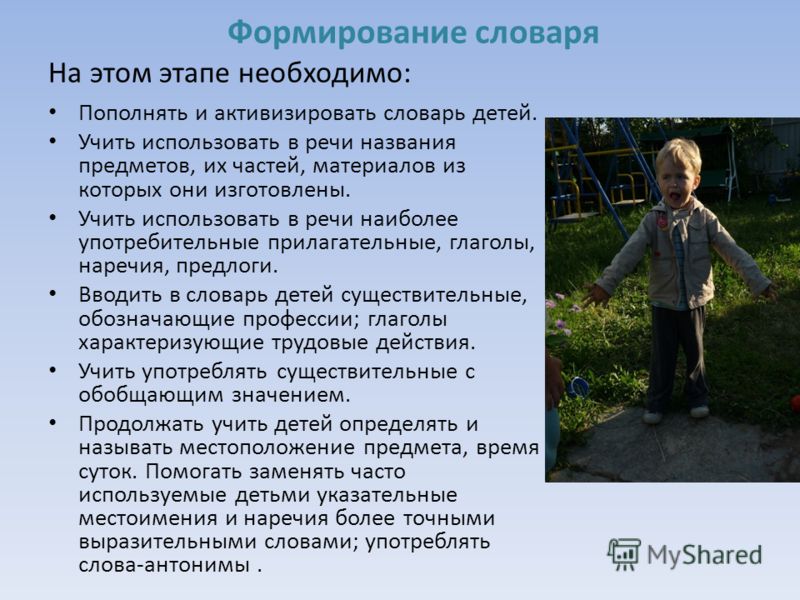 Формирование словаря

На этом этапе необходимо:

• Пополнять и активизировать словарь детей.
• Учить использовать в речи названия предметов, их частей, материалов из которых они изготовлены.
• Учить использовать в речи наиболее употребительные прилагательные, глаголы, наречия, предлоги.
• Вводить в словарь детей существительные, обозначающие профессии; глаголы характеризующие трудовые действия.
• Учить употреблять существительные с обобщающим значением.
• Продолжать учить детей определять и называть местоположение предмета, время суток. Помогать заменять часто используемые детьми указательные местоимения и наречия более точными выразительными словами; употреблять слова-антонимы .

MyShared